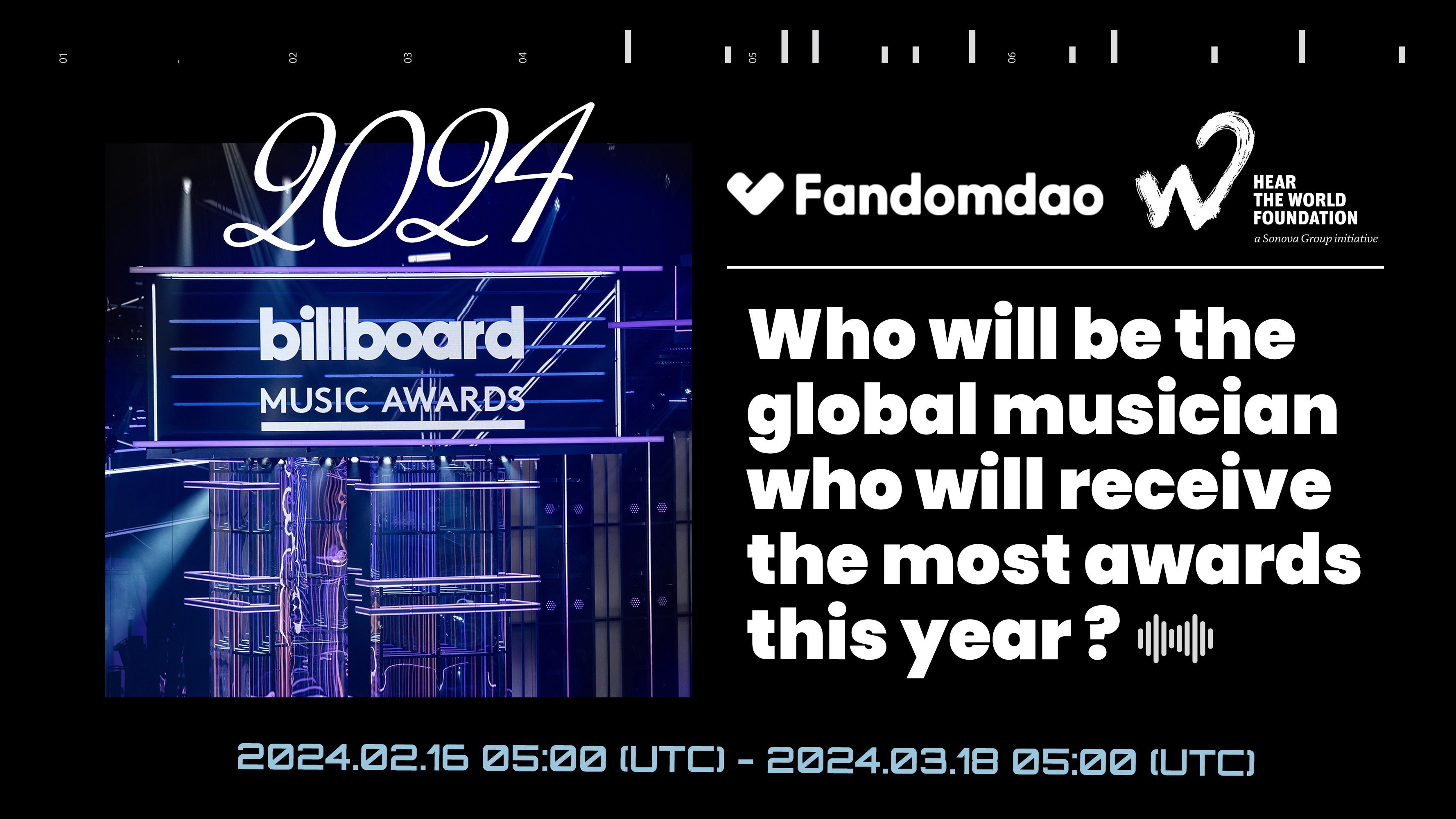 01 02 03 04 05 06

2024

billboard
MUSIC AWARDS

Fandomdao

HEAR THE WORLD FOUNDATION
a Sonova Group initiative

Who will be the global musician who will receive the most awards this year ?

2024.02.16 05:00 (UTC) - 2024.03.18 05:00 (UTC)